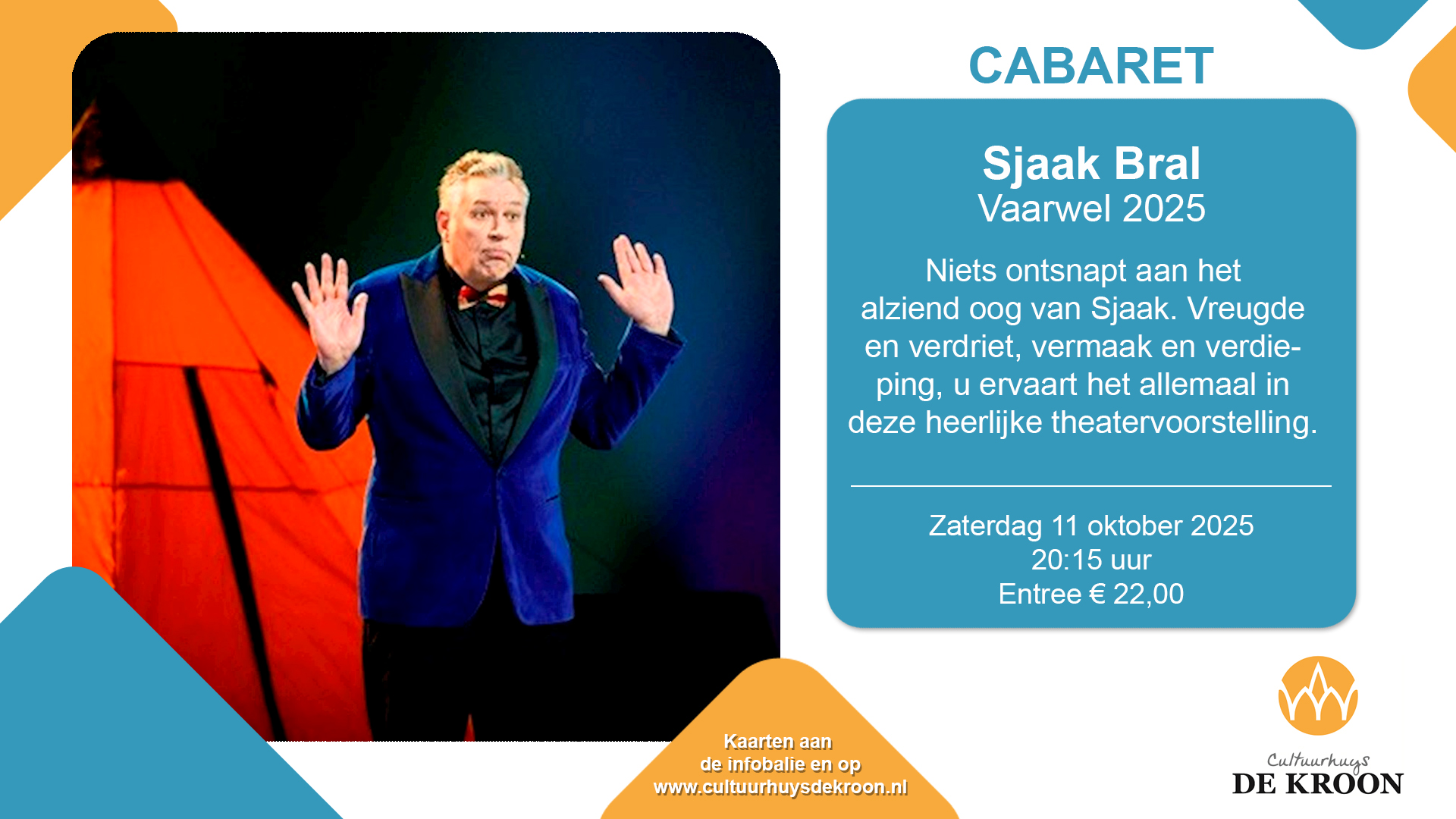 CABARET

Sjaak Bral
Vaarwel 2025

Niets ontsnapt aan het alziend oog van Sjaak. Vreugde en verdriet, vermaak en verdieping, u ervaart het allemaal in deze heerlijke theatervoorstelling.

Zaterdag 11 oktober 2025
20:15 uur
Entree € 22,00

Kaarten aan de infobalie en op www.cultuurhuysdekroon.nl

Cultuurhuys
DE KROON